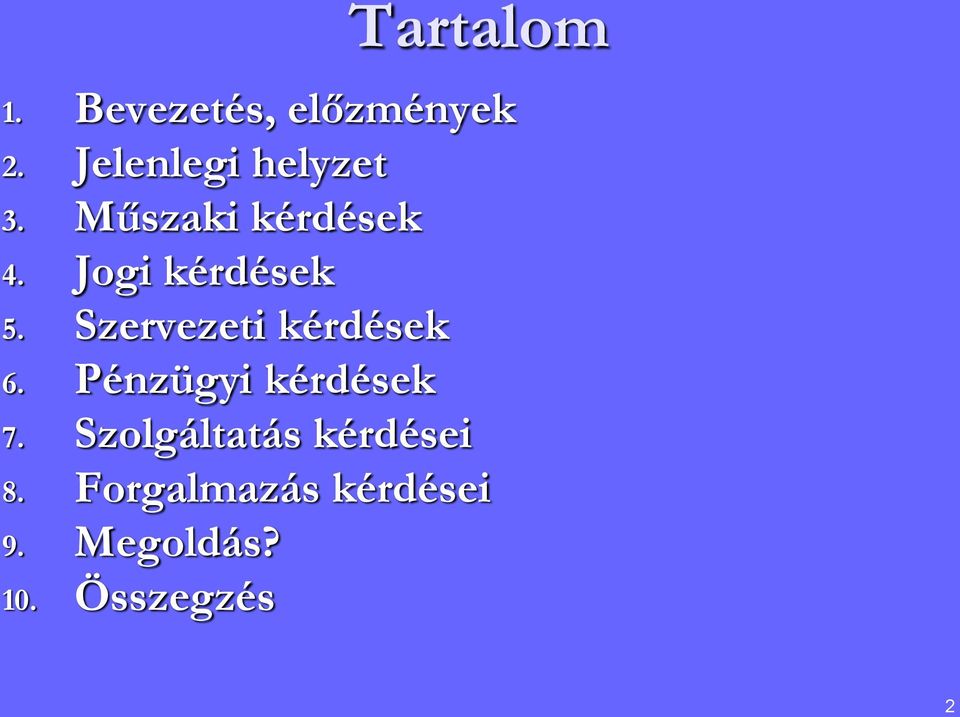 Tartalom

1. Bevezetés, előzmények
2. Jelenlegi helyzet
3. Műszaki kérdések
4. Jogi kérdések
5. Szervezeti kérdések
6. Pénzügyi kérdések
7. Szolgáltatás kérdései
8. Forgalmazás kérdései
9. Megoldás?
10. Összegzés

2